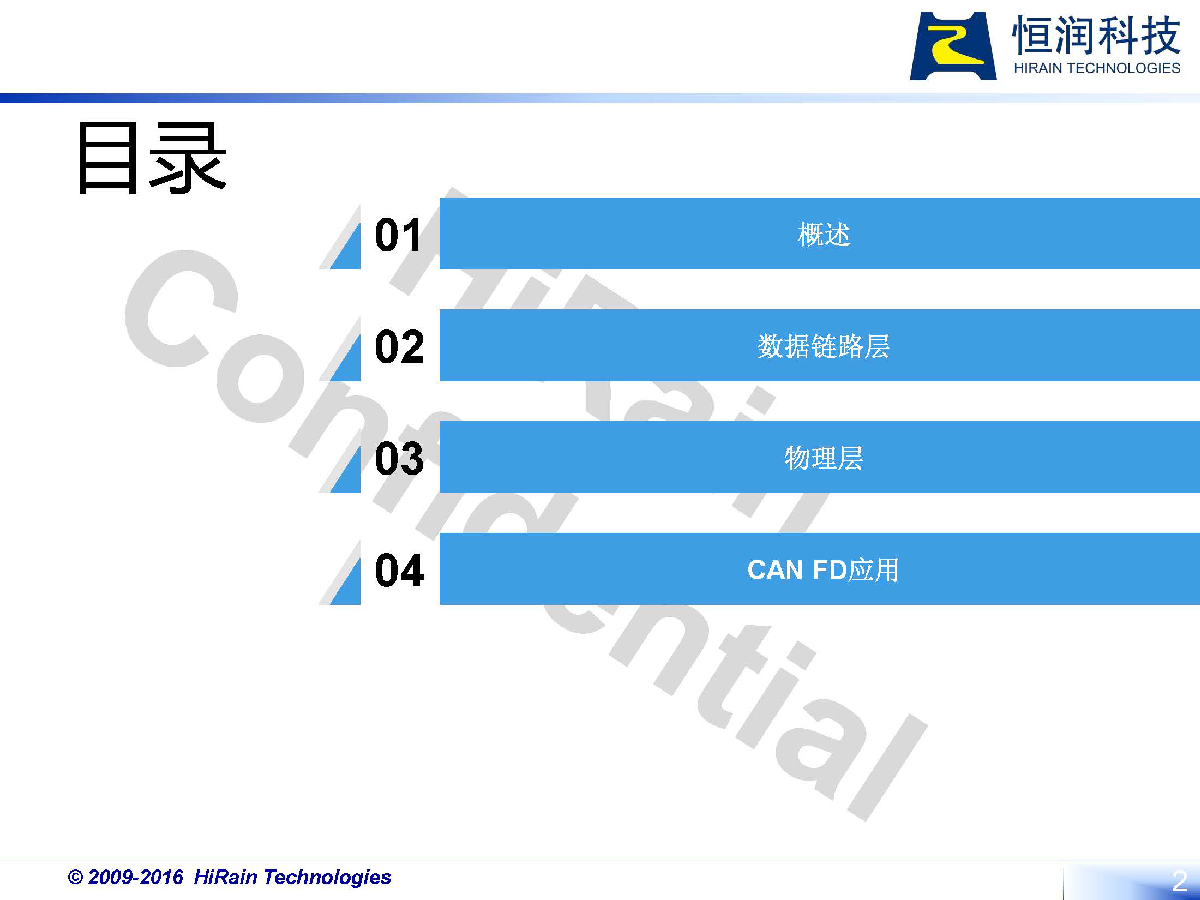 恒润科技
HIRAIN TECHNOLOGIES

目录

01 概述

02 数据链路层

03 物理层

04 CAN FD应用

HiRain Confidential

© 2009-2016 HiRain Technologies

2